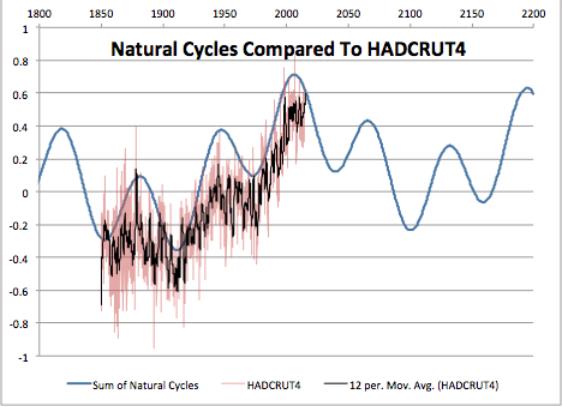 1800 1850 1900 1950 2000 2050 2100 2150 2200

Natural Cycles Compared To HADCRUT4

1
0.8
0.6
0.4
0.2
0
-0.2
-0.4
-0.6
-0.8
-1

Sum of Natural Cycles
HADCRUT4
12 per. Mov. Avg. (HADCRUT4)